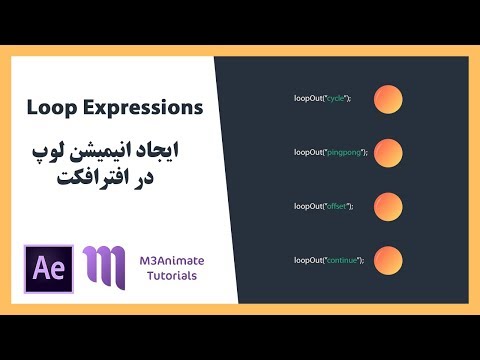 Loop Expressions

ایجاد انیمیشن لوپ
در افترافکت

Ae

M3Animate
Tutorials

loopOut("cycle");

loopOut("pingpong");

loopOut("offset");

loopOut("continue");